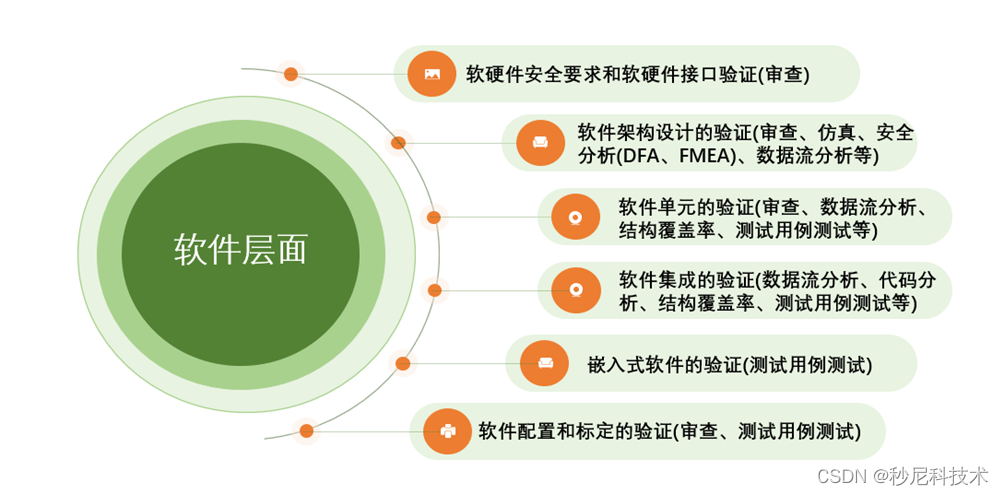 软件层面

软硬件安全要求和软硬件接口验证(审查)

软件架构设计的验证(审查、仿真、安全分析(DFA、FMEA)、数据流分析等)

软件单元的验证(审查、数据流分析、结构覆盖率、测试用例测试等)

软件集成的验证(数据流分析、代码分析、结构覆盖率、测试用例测试等)

嵌入式软件的验证(测试用例测试)

软件配置和标定的验证(审查、测试用例测试)

CSDN @秒尼科技术